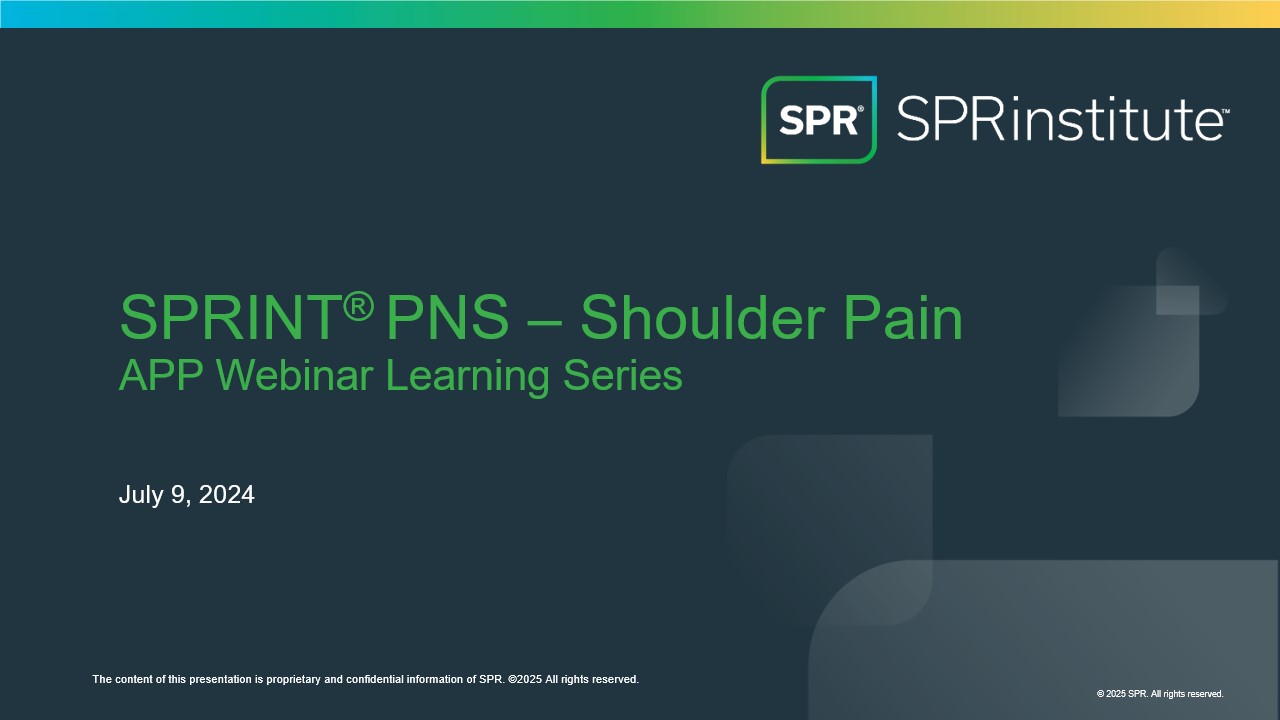 SPR® SPRinstitute™

SPRINT® PNS – Shoulder Pain
APP Webinar Learning Series

July 9, 2024

The content of this presentation is proprietary and confidential information of SPR. ©2025 All rights reserved.

© 2025 SPR. All rights reserved.